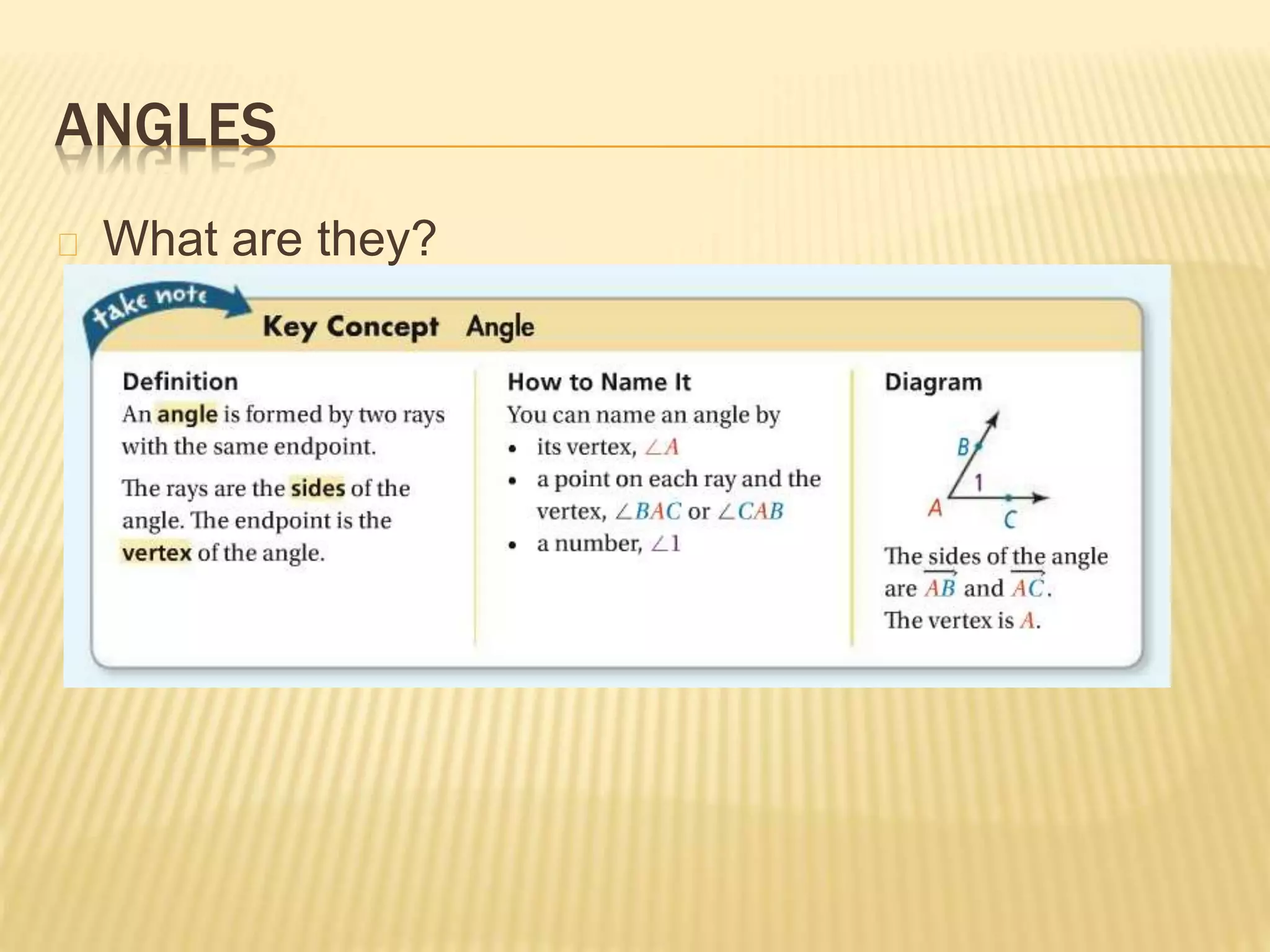 ANGLES

What are they?

take note

Key Concept Angle

Definition
An angle is formed by two rays with the same endpoint.

The rays are the sides of the angle. The endpoint is the vertex of the angle.

How to Name It
You can name an angle by
• its vertex, $\angle A$
• a point on each ray and the vertex, $\angle BAC$ or $\angle CAB$
• a number, $\angle 1$

Diagram
B
1
A
C

The sides of the angle are $\overrightarrow{AB}$ and $\overrightarrow{AC}$.
The vertex is $A$.